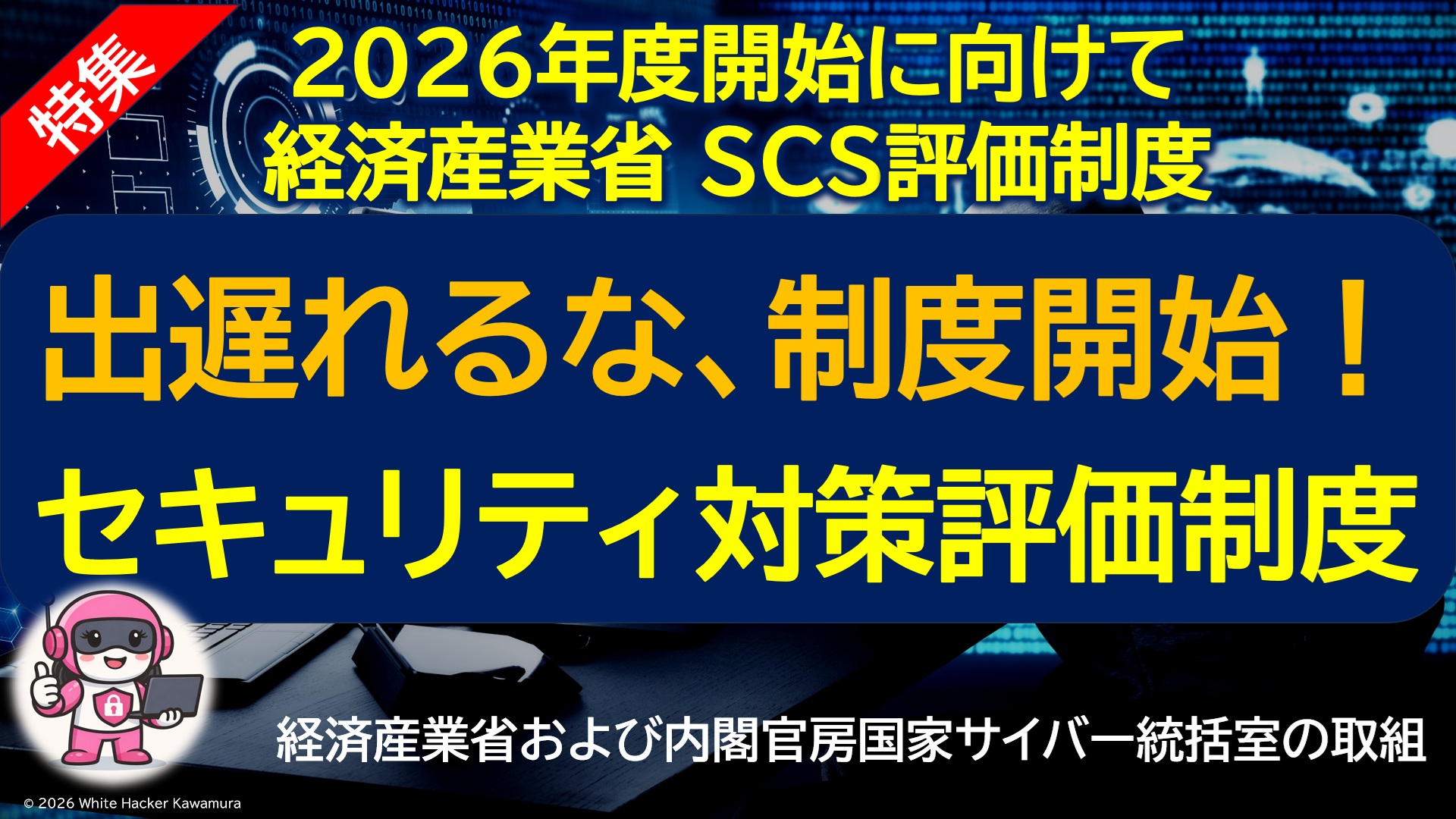 特集

2026年度開始に向けて
経済産業省 SCS評価制度

出遅れるな、制度開始！
セキュリティ対策評価制度

経済産業省および内閣官房国家サイバー統括室の取組

© 2026 White Hacker Kawamura